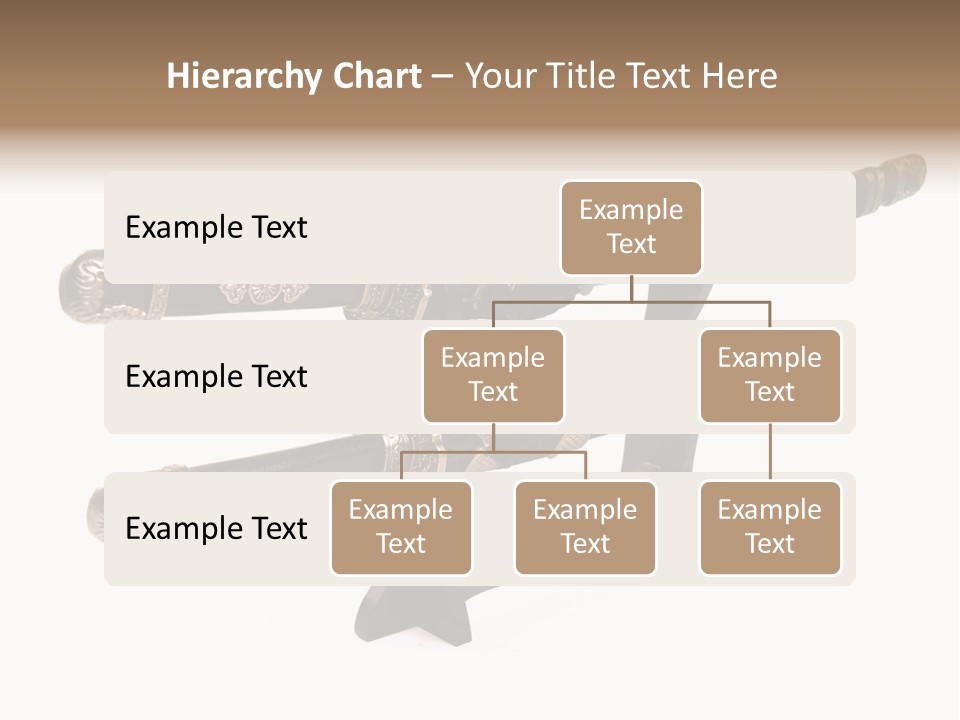 Hierarchy Chart – Your Title Text Here

Example Text

Example Text

Example Text

Example Text

Example Text

Example Text

Example Text

Example Text

Example Text